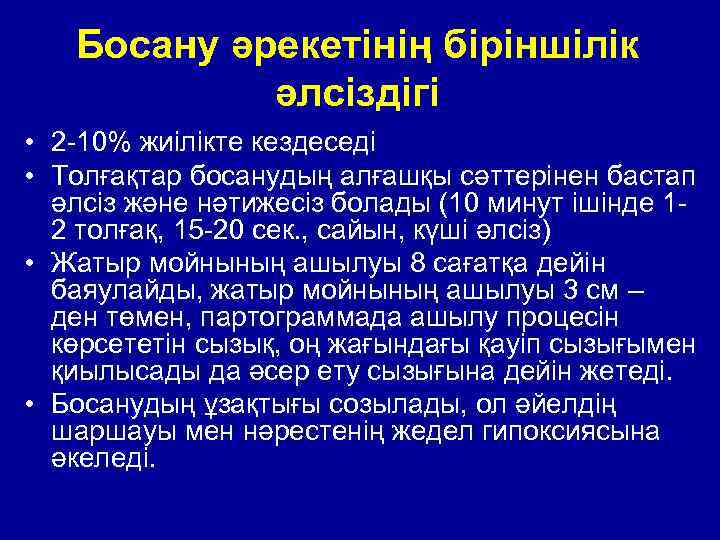 Босану әрекетінің біріншілік әлсіздігі

• 2-10% жиілікте кездеседі
• Толғақтар босанудың алғашқы сәттерінен бастап әлсіз және нәтижесіз болады (10 минут ішінде 1-2 толғақ, 15-20 сек., сайын, күші әлсіз)
• Жатыр мойнының ашылуы 8 сағатқа дейін баяулайды, жатыр мойнының ашылуы 3 см – ден төмен, партограммада ашылу процесін көрсететін сызық, оң жағындағы қауіп сызығымен қиылысады да әсер ету сызығына дейін жетеді.
• Босанудың ұзақтығы созылады, ол әйелдің шаршауы мен нәрестенің жедел гипоксиясына әкеледі.